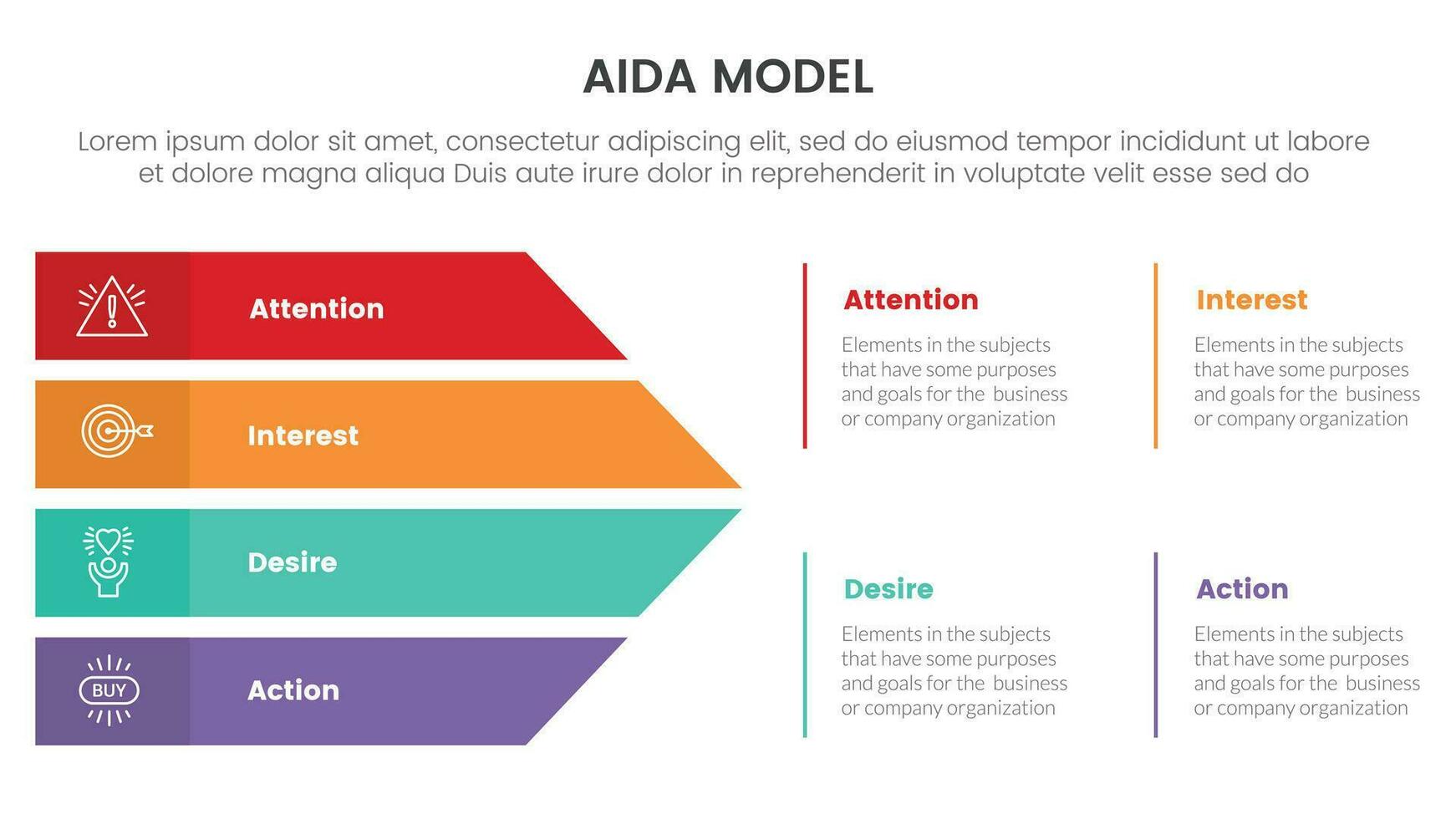 AIDA MODEL

Lorem ipsum dolor sit amet, consectetur adipiscing elit, sed do eiusmod tempor incididunt ut labore et dolore magna aliqua Duis aute irure dolor in reprehenderit in voluptate velit esse sed do

Attention

Interest

Desire

BUY

Action

Attention

Elements in the subjects that have some purposes and goals for the business or company organization

Interest

Elements in the subjects that have some purposes and goals for the business or company organization

Desire

Elements in the subjects that have some purposes and goals for the business or company organization

Action

Elements in the subjects that have some purposes and goals for the business or company organization